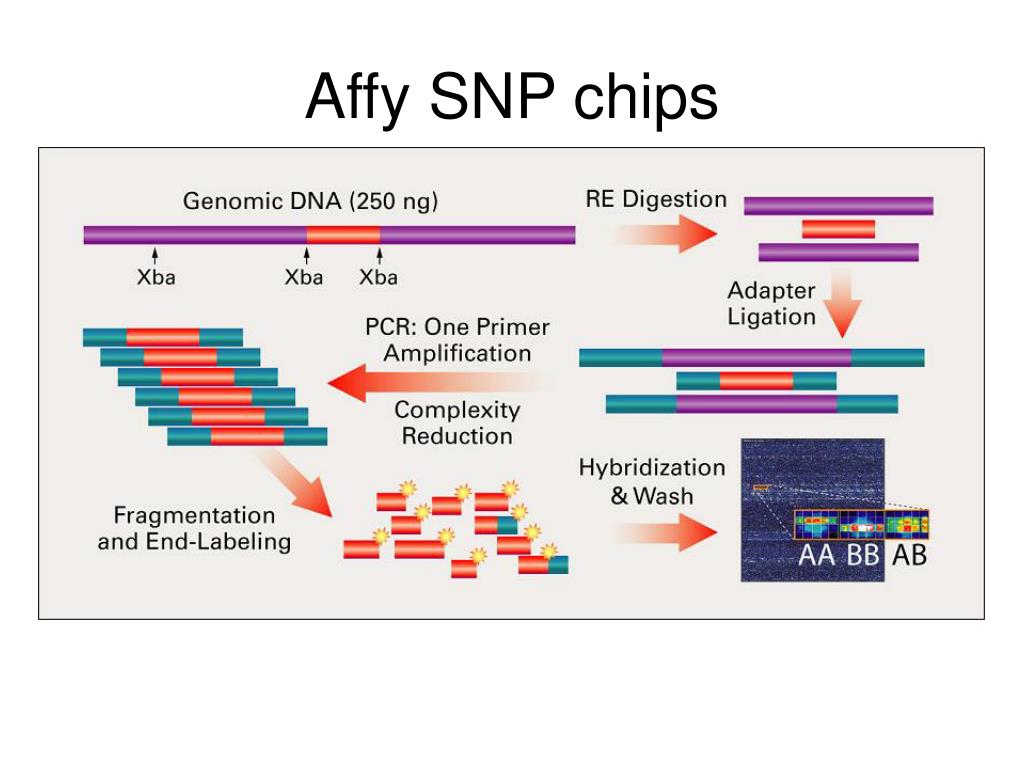 Affy SNP chips

Genomic DNA (250 ng)

Xba

Xba

Xba

RE Digestion

Adapter Ligation

PCR: One Primer Amplification

Complexity Reduction

Fragmentation and End-Labeling

Hybridization & Wash

AA BB AB